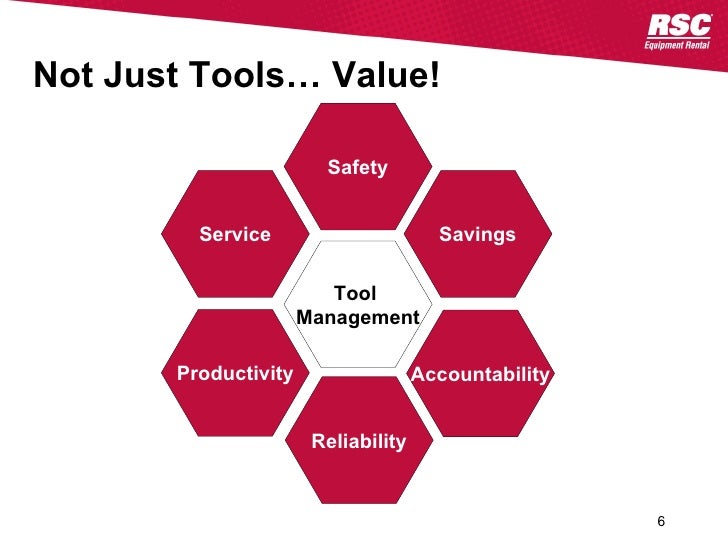 RSC
Equipment Rental

Not Just Tools… Value!

Safety

Service

Savings

Tool Management

Productivity

Accountability

Reliability

6